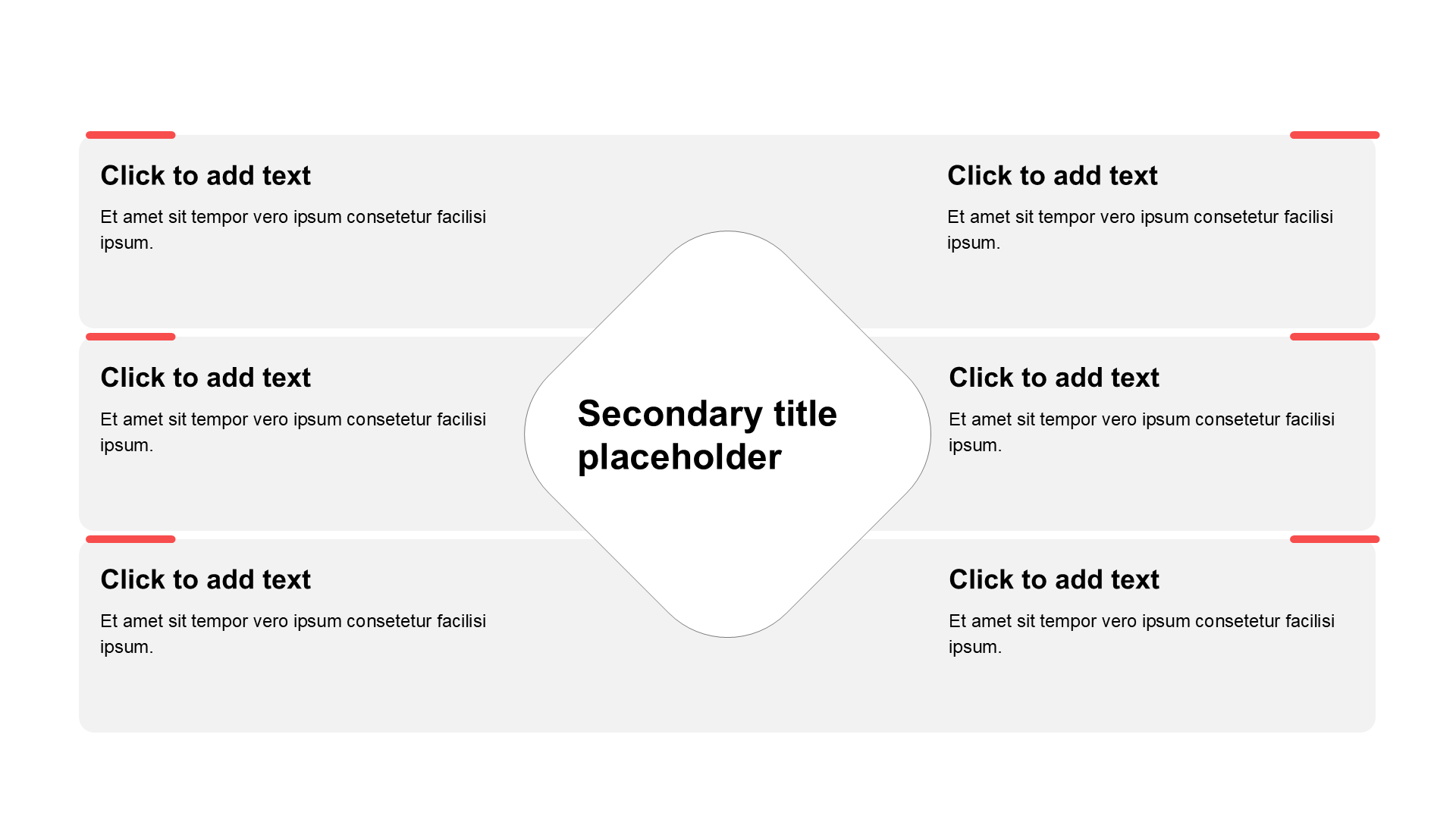 Click to add text

Et amet sit tempor vero ipsum consetetur facilisi ipsum.

Click to add text

Et amet sit tempor vero ipsum consetetur facilisi ipsum.

Click to add text

Et amet sit tempor vero ipsum consetetur facilisi ipsum.

Secondary title placeholder

Click to add text

Et amet sit tempor vero ipsum consetetur facilisi ipsum.

Click to add text

Et amet sit tempor vero ipsum consetetur facilisi ipsum.

Click to add text

Et amet sit tempor vero ipsum consetetur facilisi ipsum.